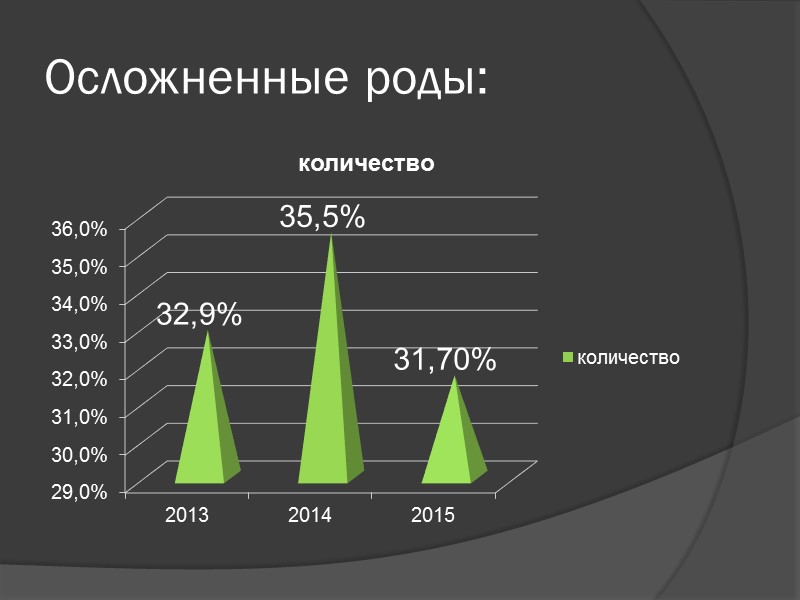 Осложненные роды:

количество

36,0%
35,0%
34,0%
33,0%
32,0%
31,0%
30,0%
29,0%

32,9%
35,5%
31,70%

2013
2014
2015

количество